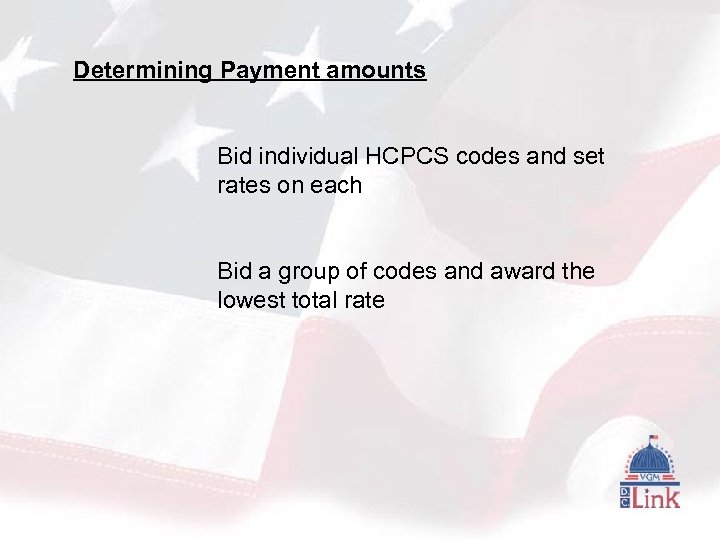 Determining Payment amounts

Bid individual HCPCS codes and set rates on each

Bid a group of codes and award the lowest total rate

VGM
DC Link